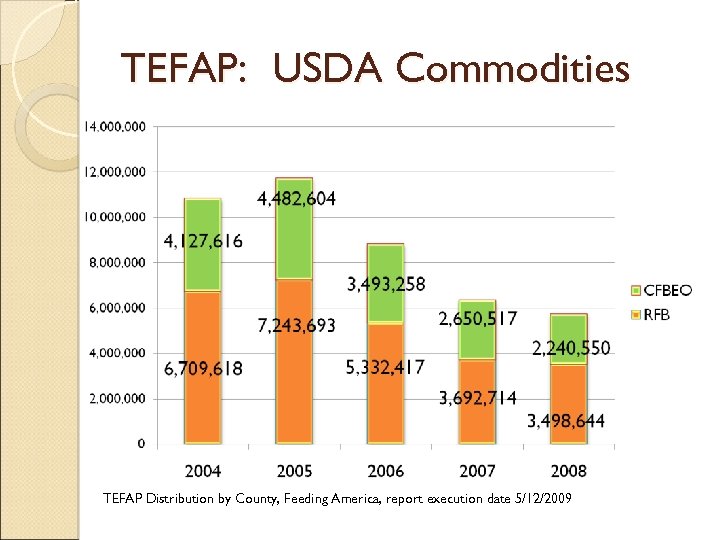 TEFAP: USDA Commodities

14,000,000
12,000,000
10,000,000
8,000,000
6,000,000
4,000,000
2,000,000
0

4,127,616
6,709,618
4,482,604
7,243,693
3,493,258
5,332,417
2,650,517
3,692,714
2,240,550
3,498,644

2004
2005
2006
2007
2008

CFBEO
RFB

TEFAP Distribution by County, Feeding America, report execution date 5/12/2009